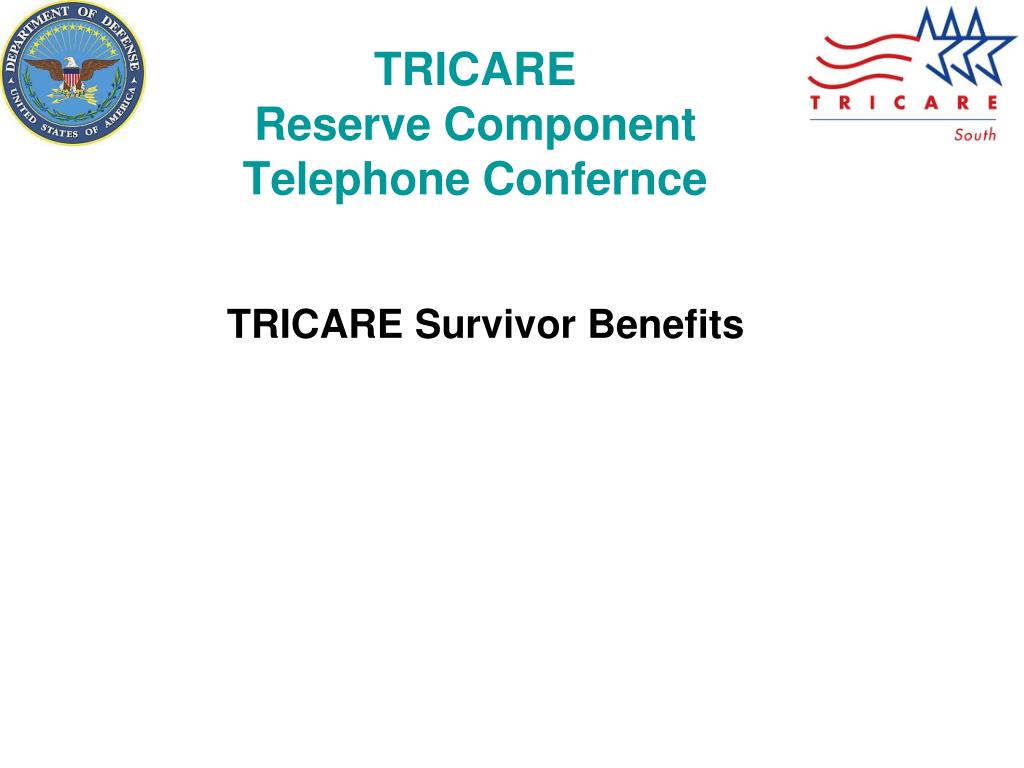 DEPARTMENT OF DEFENSE
UNITED STATES OF AMERICA

TRICARE
Reserve Component
Telephone Confernce

TRICARE
South

TRICARE Survivor Benefits